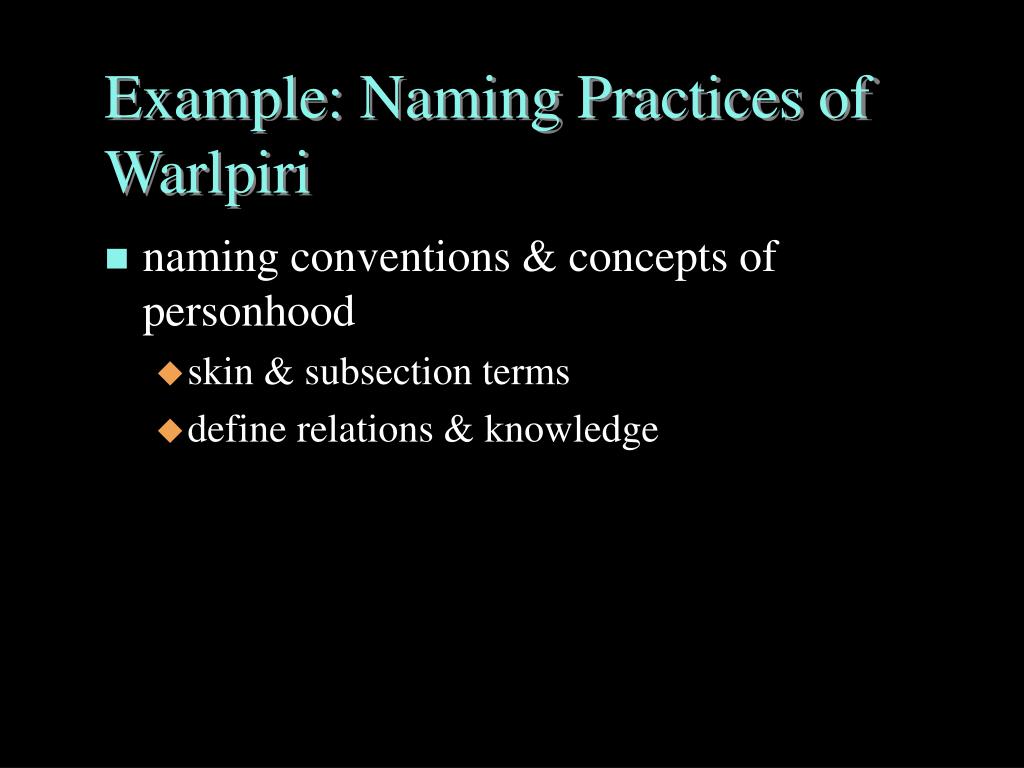 Example: Naming Practices of Warlpiri

naming conventions & concepts of personhood

skin & subsection terms

define relations & knowledge